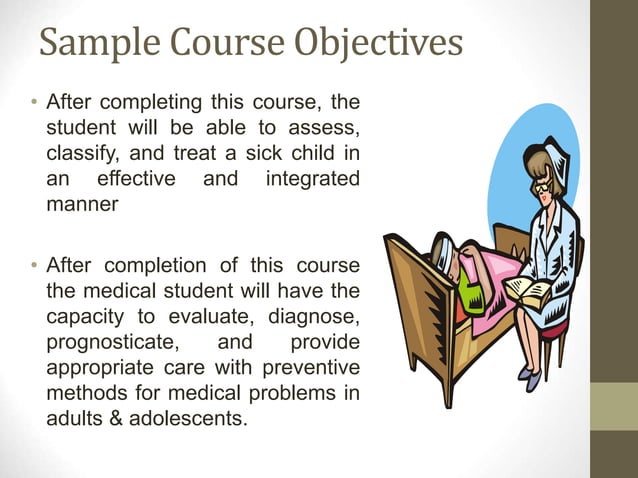 Sample Course Objectives

• After completing this course, the student will be able to assess, classify, and treat a sick child in an effective and integrated manner

• After completion of this course the medical student will have the capacity to evaluate, diagnose, prognosticate, and provide appropriate care with preventive methods for medical problems in adults & adolescents.